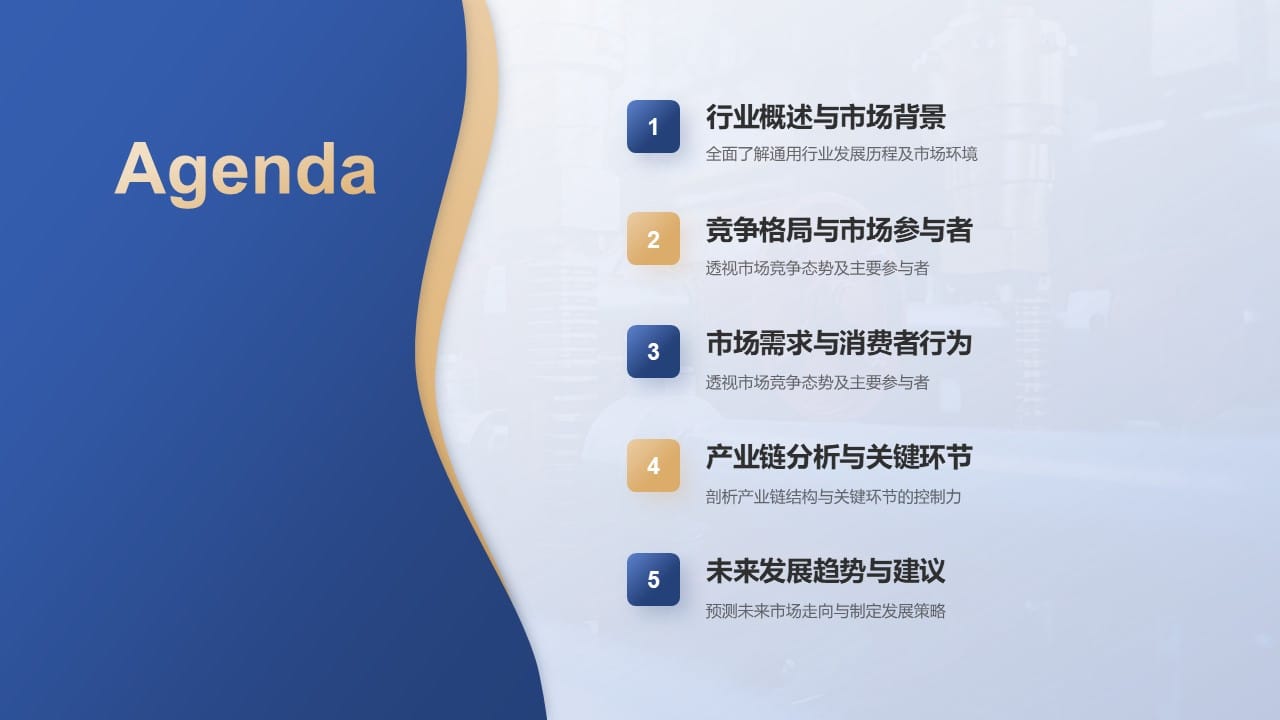 Agenda

1
行业概述与市场背景
全面了解通用行业发展历程及市场环境

2
竞争格局与市场参与者
透视市场竞争态势及主要参与者

3
市场需求与消费者行为
透视市场竞争态势及主要参与者

4
产业链分析与关键环节
剖析产业链结构与关键环节的控制力

5
未来发展趋势与建议
预测未来市场走向与制定发展策略